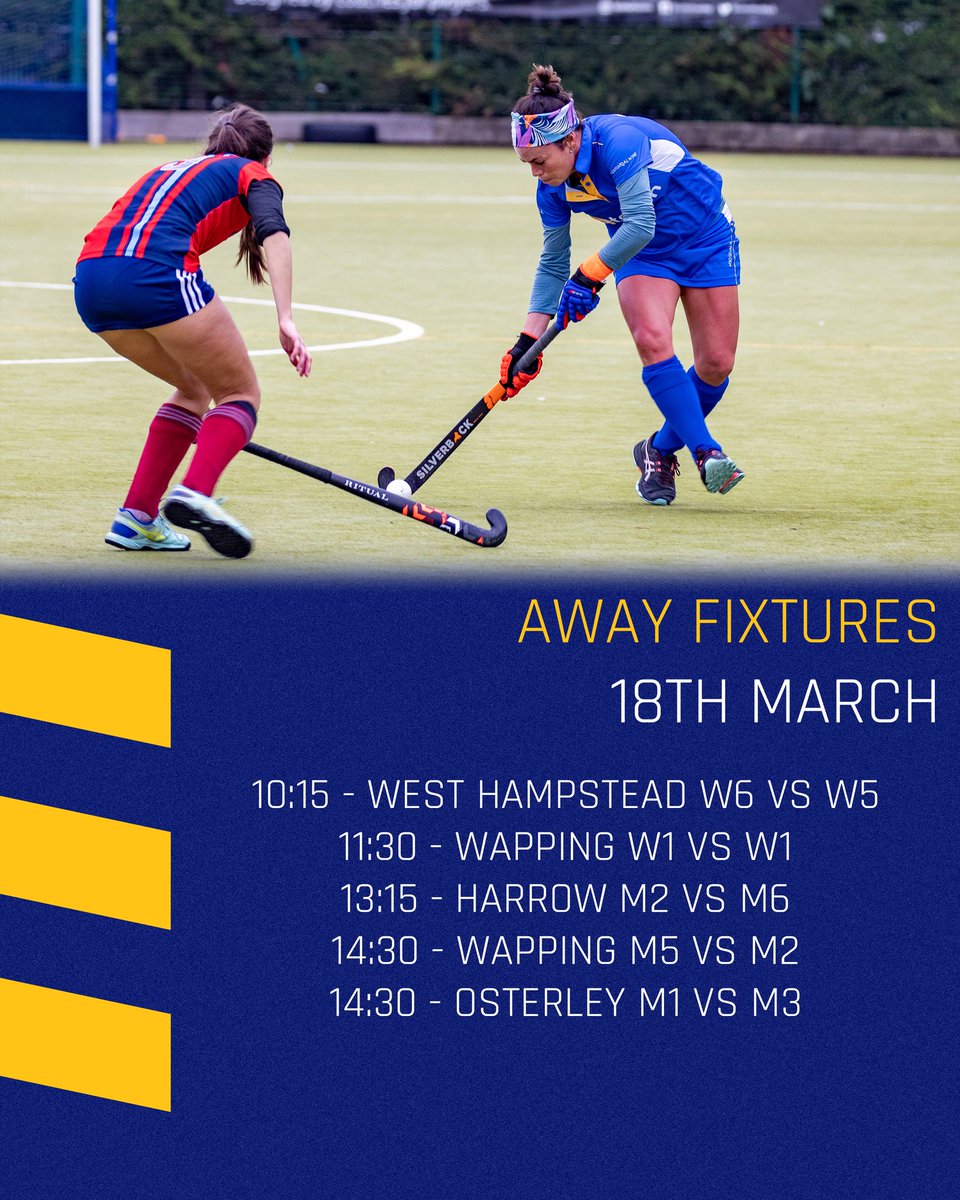 SILVERBACK

RITUAL

AWAY FIXTURES

18TH MARCH

10:15 - WEST HAMPSTEAD W6 VS W5
11:30 - WAPPING W1 VS W1
13:15 - HARROW M2 VS M6
14:30 - WAPPING M5 VS M2
14:30 - OSTERLEY M1 VS M3